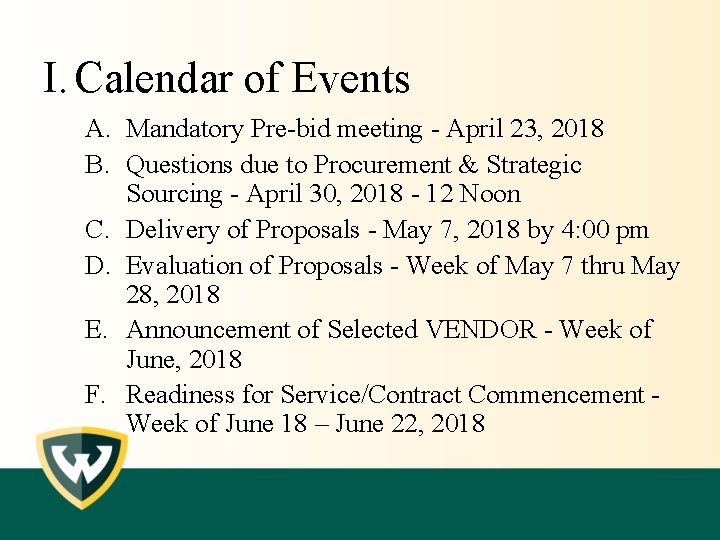 I. Calendar of Events

A. Mandatory Pre-bid meeting - April 23, 2018

B. Questions due to Procurement & Strategic Sourcing - April 30, 2018 - 12 Noon

C. Delivery of Proposals - May 7, 2018 by 4:00 pm

D. Evaluation of Proposals - Week of May 7 thru May 28, 2018

E. Announcement of Selected VENDOR - Week of June, 2018

F. Readiness for Service/Contract Commencement - Week of June 18 – June 22, 2018

W